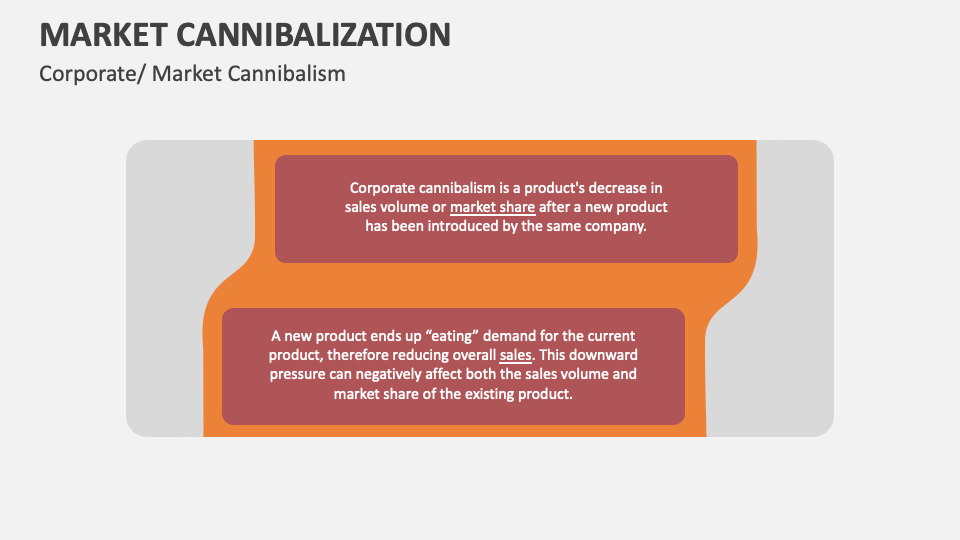 MARKET CANNIBALIZATION

Corporate/ Market Cannibalism

Corporate cannibalism is a product's decrease in sales volume or market share after a new product has been introduced by the same company.

A new product ends up “eating” demand for the current product, therefore reducing overall sales. This downward pressure can negatively affect both the sales volume and market share of the existing product.